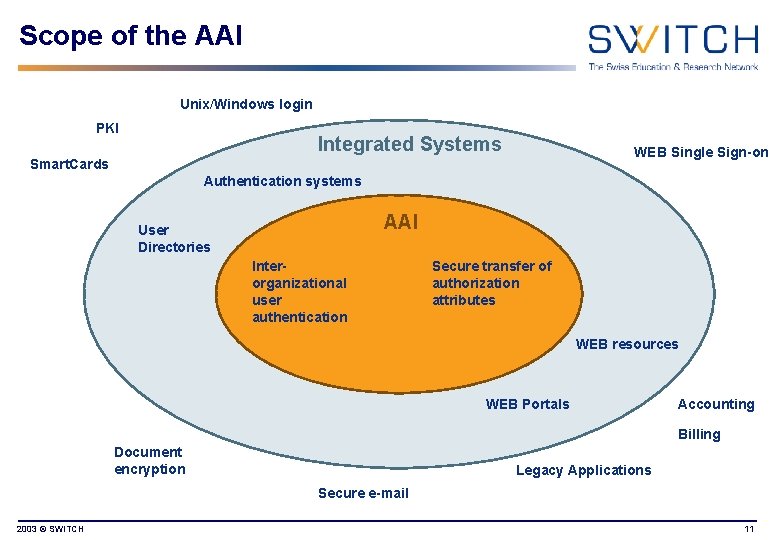 Scope of the AAI

SWITCH
The Swiss Education & Research Network

Unix/Windows login

PKI

SmartCards

Integrated Systems

WEB Single Sign-on

Authentication systems

User Directories

AAI

Inter-organizational user authentication

Secure transfer of authorization attributes

WEB resources

WEB Portals

Accounting

Billing

Document encryption

Legacy Applications

Secure e-mail

2003 © SWITCH

11